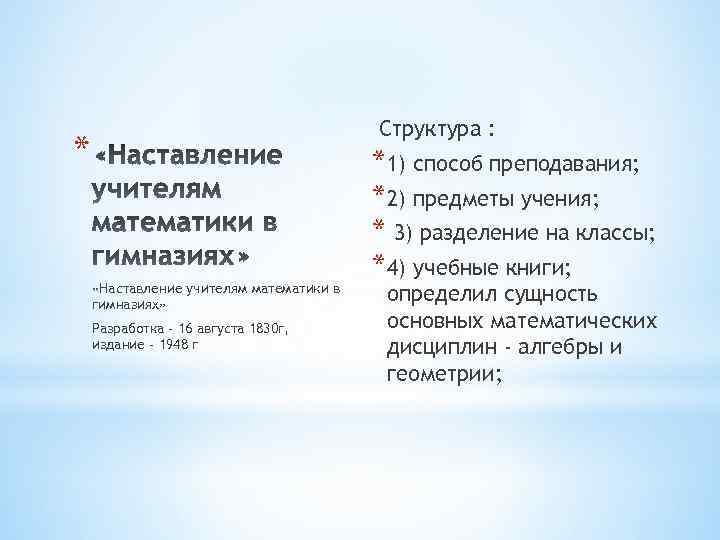 * «Наставление учителям математики в гимназиях»

«Наставление учителям математики в гимназиях»

Разработка - 16 августа 1830г, издание - 1948 г

Структура :

* 1) способ преподавания;

* 2) предметы учения;

* 3) разделение на классы;

* 4) учебные книги; определил сущность основных математических дисциплин - алгебры и геометрии;